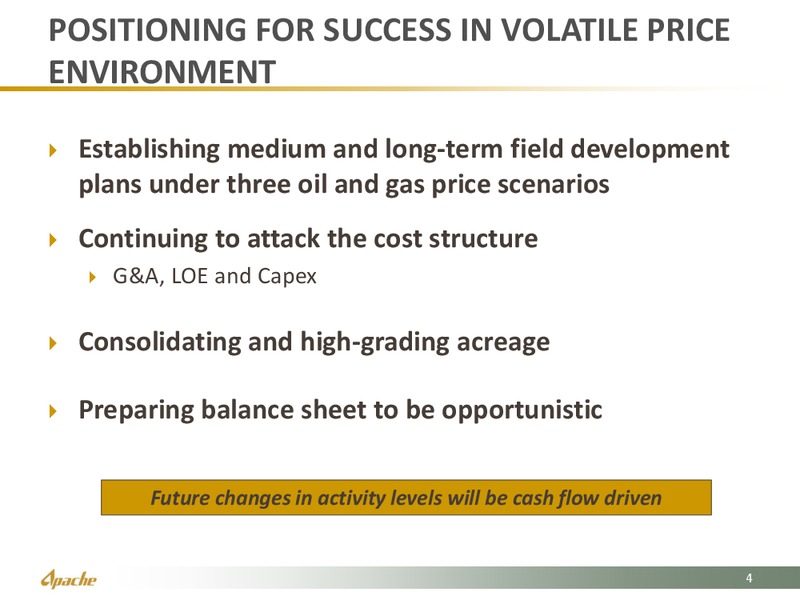 POSITIONING FOR SUCCESS IN VOLATILE PRICE ENVIRONMENT

Establishing medium and long-term field development plans under three oil and gas price scenarios

Continuing to attack the cost structure

G&A, LOE and Capex

Consolidating and high-grading acreage

Preparing balance sheet to be opportunistic

Future changes in activity levels will be cash flow driven

Apache

4